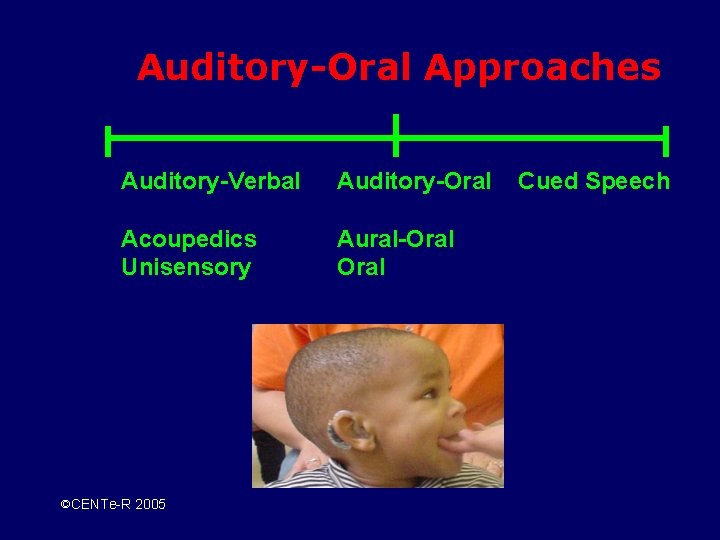 Auditory-Oral Approaches

Auditory-Verbal

Acoupedics
Unisensory

Auditory-Oral

Aural-Oral
Oral

Cued Speech

©CENTe-R 2005